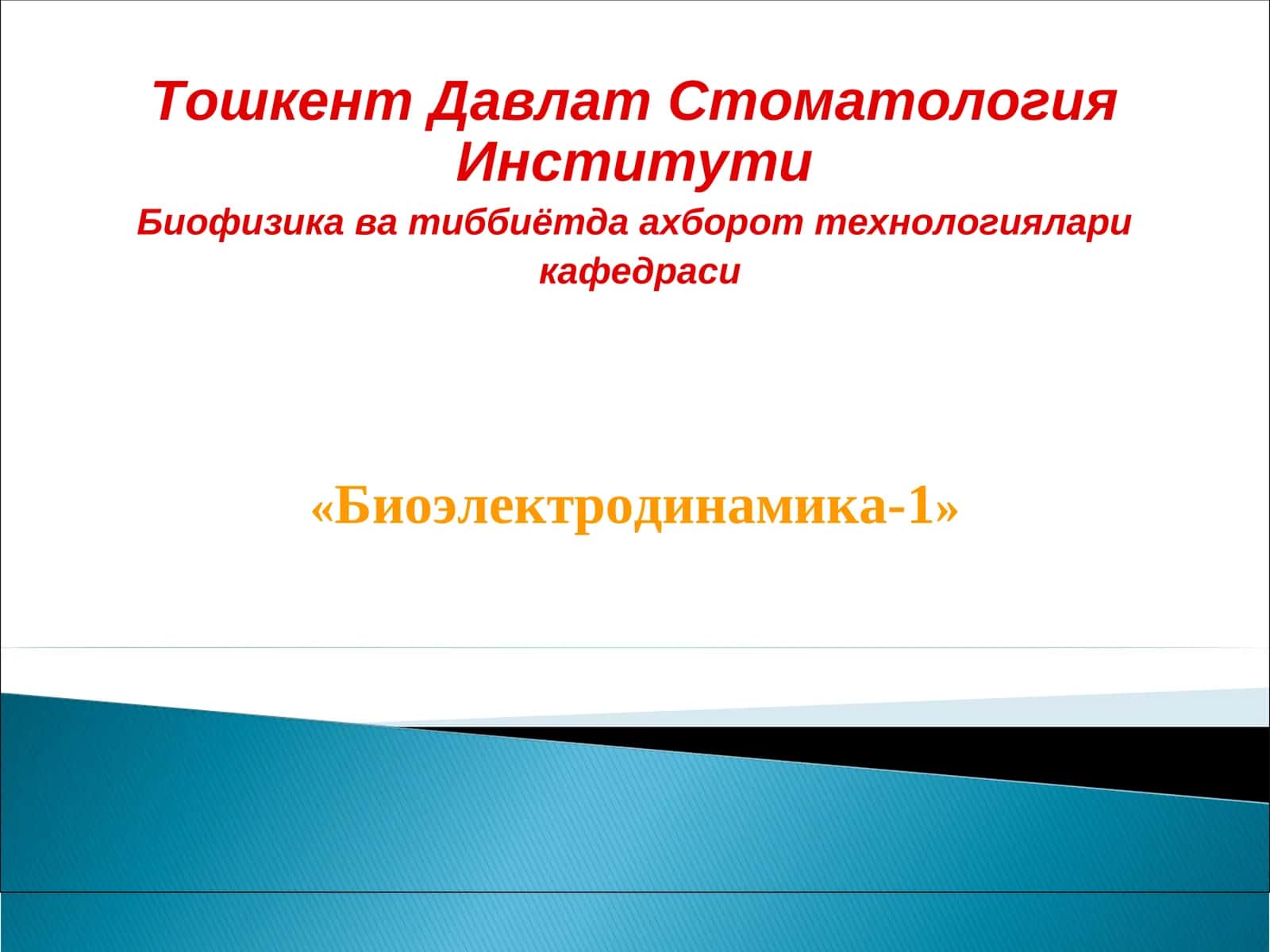 Тошкент Давлат Стоматология Институти

Биофизика ва тиббиётда ахборот технологиялари кафедраси

«Биоэлектродинамика-1»